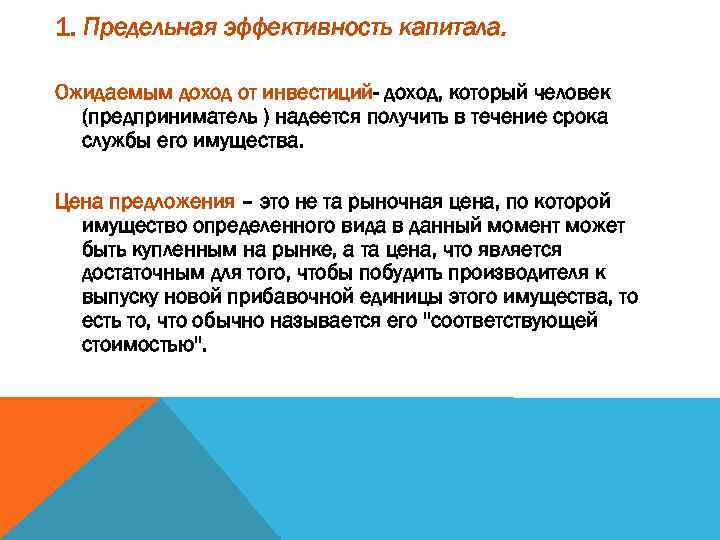 1. Предельная эффективность капитала.

Ожидаемым доход от инвестиций- доход, который человек (предприниматель ) надеется получить в течение срока службы его имущества.

Цена предложения – это не та рыночная цена, по которой имущество определенного вида в данный момент может быть купленным на рынке, а та цена, что является достаточным для того, чтобы побудить производителя к выпуску новой прибавочной единицы этого имущества, то есть то, что обычно называется его "соответствующей стоимостью".